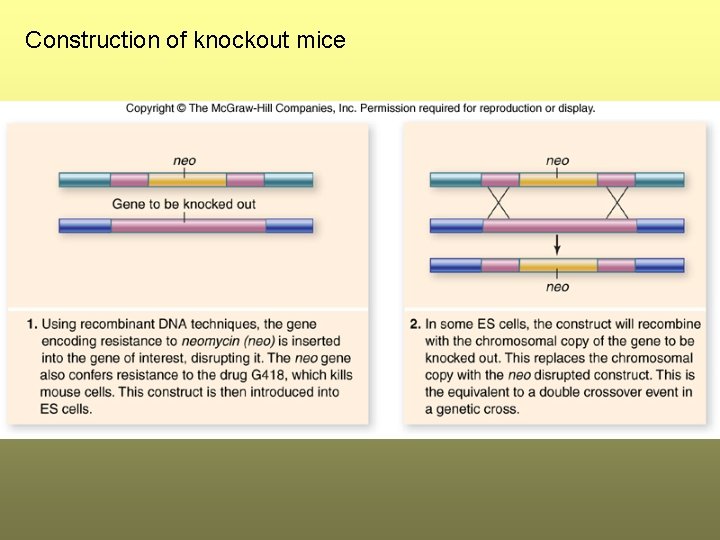 Construction of knockout mice

Copyright © The McGraw-Hill Companies, Inc. Permission required for reproduction or display.

neo

Gene to be knocked out

1. Using recombinant DNA techniques, the gene encoding resistance to neomycin (neo) is inserted into the gene of interest, disrupting it. The neo gene also confers resistance to the drug G418, which kills mouse cells. This construct is then introduced into ES cells.

neo

neo

2. In some ES cells, the construct will recombine with the chromosomal copy of the gene to be knocked out. This replaces the chromosomal copy with the neo disrupted construct. This is the equivalent to a double crossover event in a genetic cross.